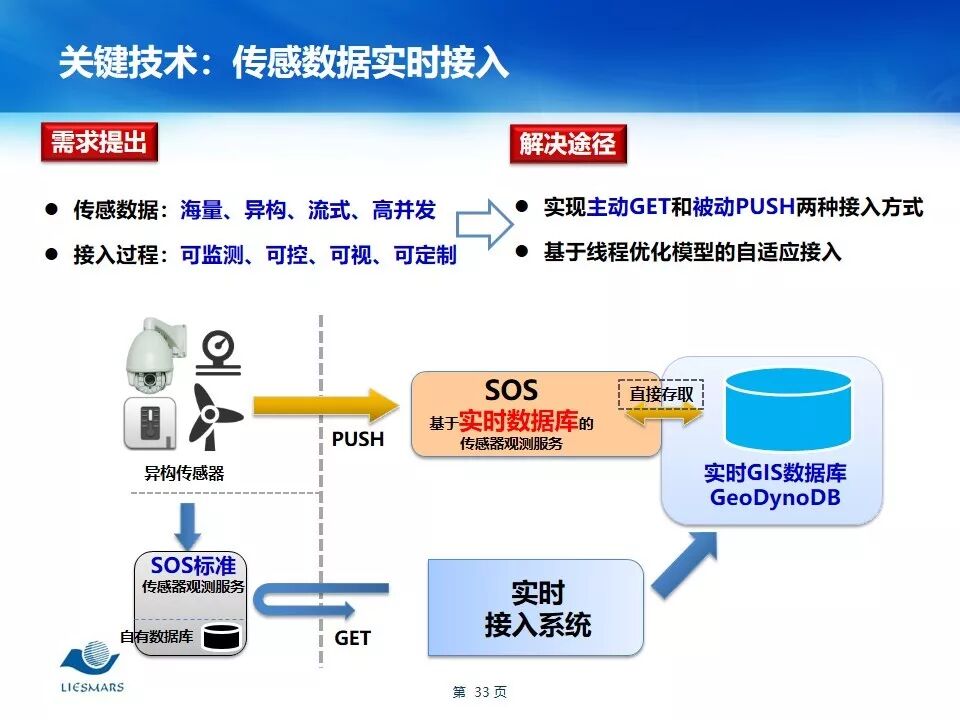 关键技术：传感数据实时接入

需求提出

● 传感数据：海量、异构、流式、高并发
● 接入过程：可监测、可控、可视、可定制

解决途径

● 实现主动GET和被动PUSH两种接入方式
● 基于线程优化模型的自适应接入

异构传感器

PUSH

SOS
基于实时数据库的
传感器观测服务

直接存取

实时GIS数据库
GeoDynoDB

SOS标准
传感器观测服务

自有数据库

GET

实时
接入系统

LIESMARS

第 33 页